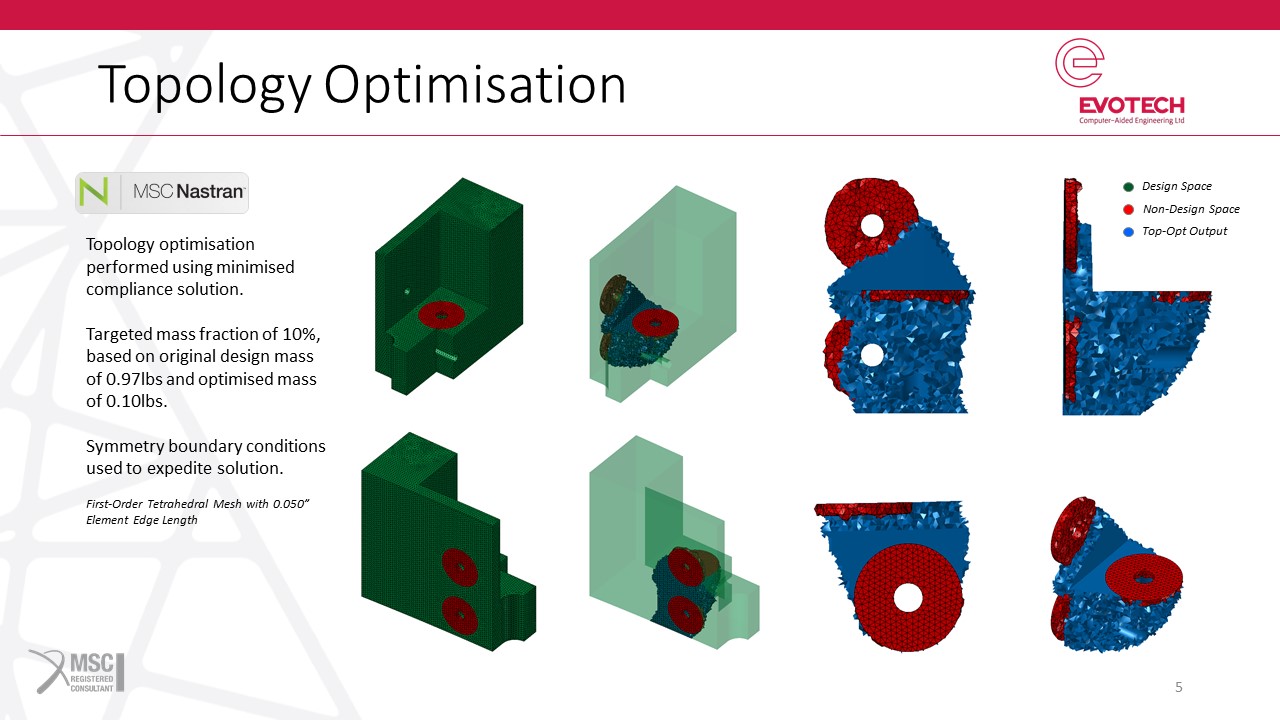 Topology Optimisation

EVOTECH
Computer-Aided Engineering Ltd

MSC Nastran

Topology optimisation performed using minimised compliance solution.

Targeted mass fraction of 10%, based on original design mass of 0.97lbs and optimised mass of 0.10lbs.

Symmetry boundary conditions used to expedite solution.

First-Order Tetrahedral Mesh with 0.050" Element Edge Length

Design Space
Non-Design Space
Top-Opt Output

MSC REGISTERED CONSULTANT

5